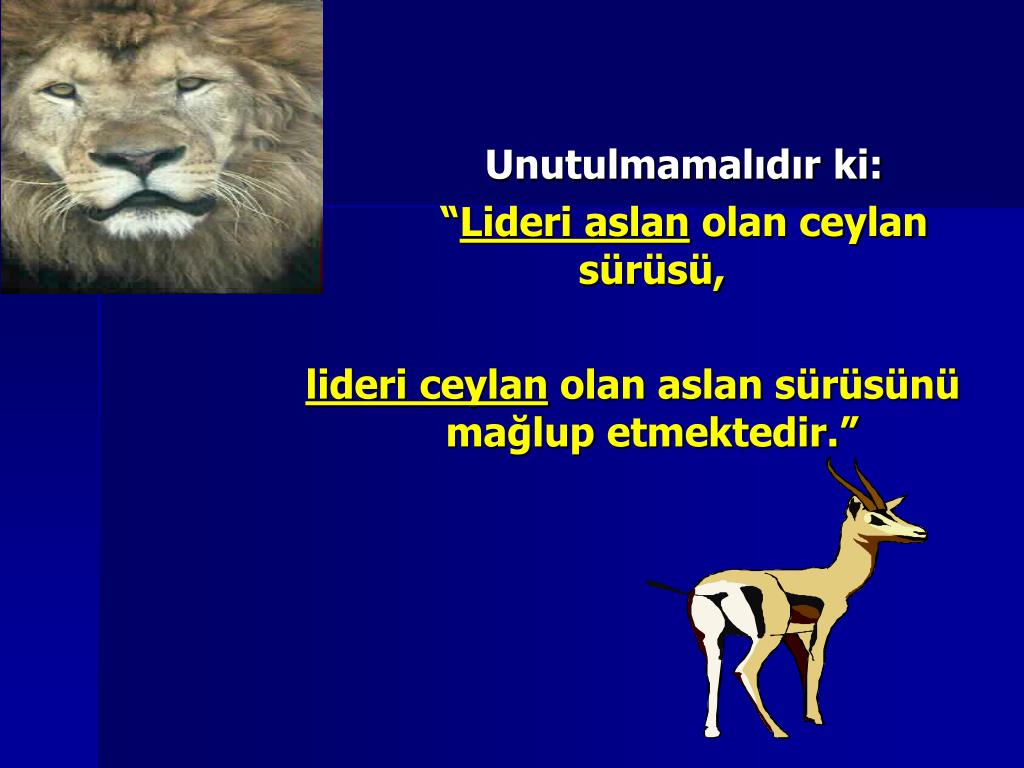 Unutulmamalıdır ki:

“Lideri aslan olan ceylan sürüsü,

lideri ceylan olan aslan sürüsünü mağlup etmektedir.”